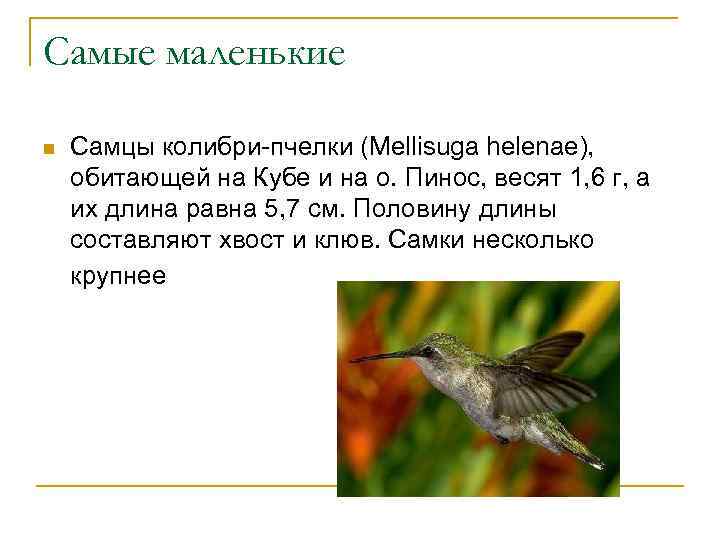 Самые маленькие

Самцы колибри-пчелки (Mellisuga helenae), обитающей на Кубе и на о. Пинос, весят 1,6 г, а их длина равна 5,7 см. Половину длины составляют хвост и клюв. Самки несколько крупнее